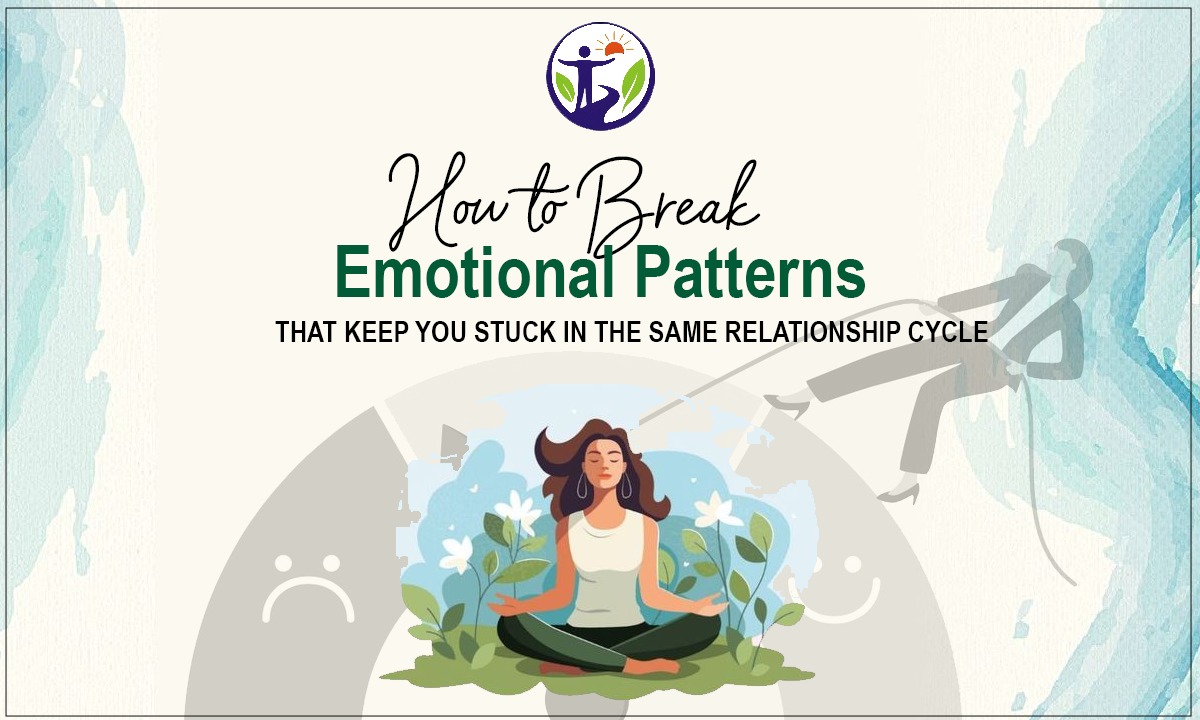 How to Break
Emotional Patterns
THAT KEEP YOU STUCK IN THE SAME RELATIONSHIP CYCLE